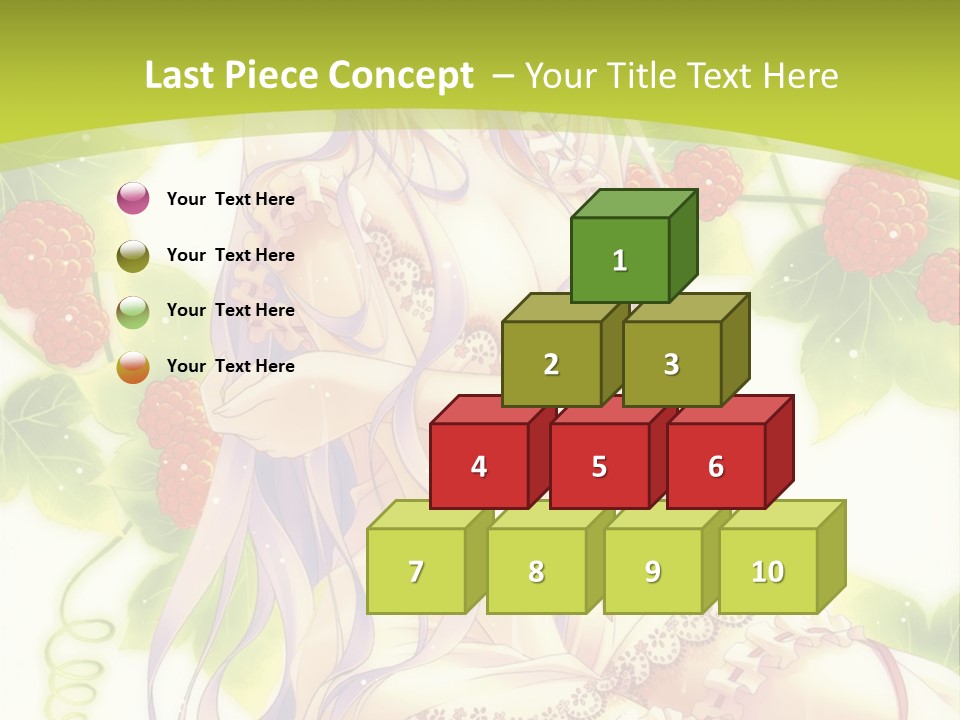 Last Piece Concept – Your Title Text Here

Your Text Here

Your Text Here

Your Text Here

Your Text Here

1

2

3

4

5

6

7

8

9

10